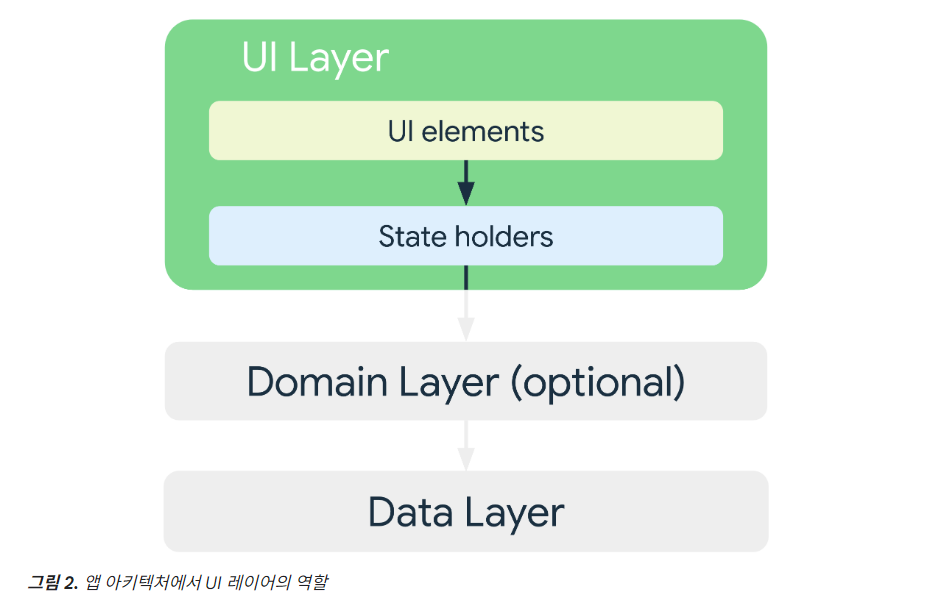 UI Layer

UI elements

State holders

Domain Layer (optional)

Data Layer

그림 2. 앱 아키텍처에서 UI 레이어의 역할